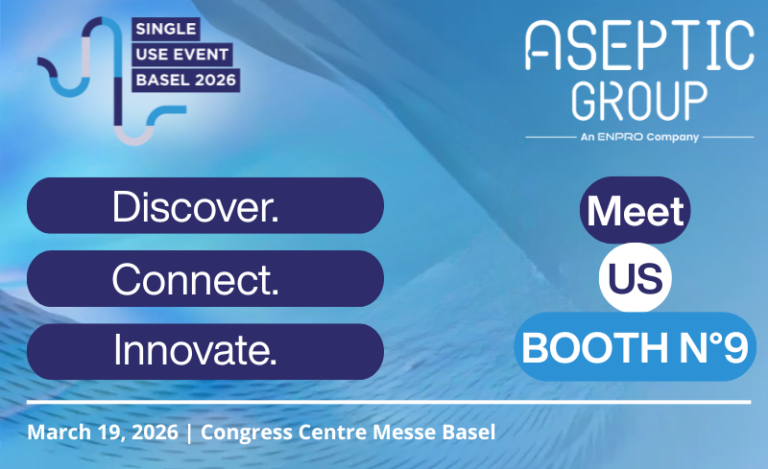 SINGLE
USE EVENT
BASEL 2026

ASEPTIC
GROUP
An ENPRO Company

Discover.

Connect.

Innovate.

Meet

US

BOOTH N°9

March 19, 2026 | Congress Centre Messe Basel